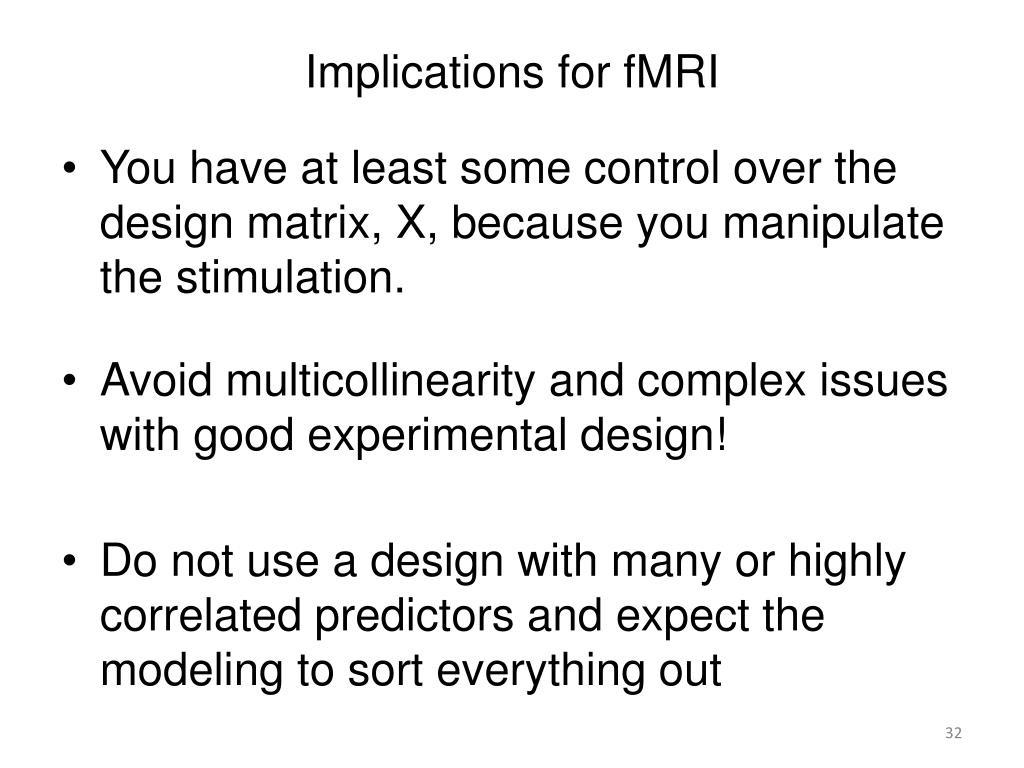 Implications for fMRI

• You have at least some control over the design matrix, X, because you manipulate the stimulation.

• Avoid multicollinearity and complex issues with good experimental design!

• Do not use a design with many or highly correlated predictors and expect the modeling to sort everything out

32